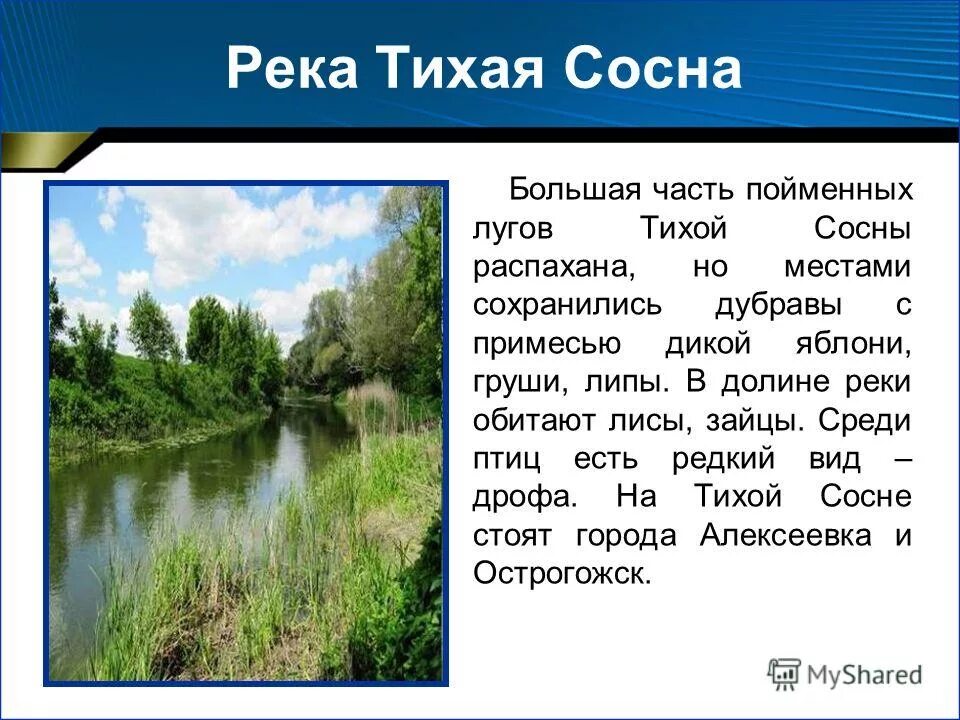 Река Тихая Сосна

Большая часть пойменных лугов Тихой Сосны распахана, но местами сохранились дубравы с примесью дикой яблони, груши, липы. В долине реки обитают лисы, зайцы. Среди птиц есть редкий вид – дрофа. На Тихой Сосне стоят города Алексеевка и Острогожск.

MyShared